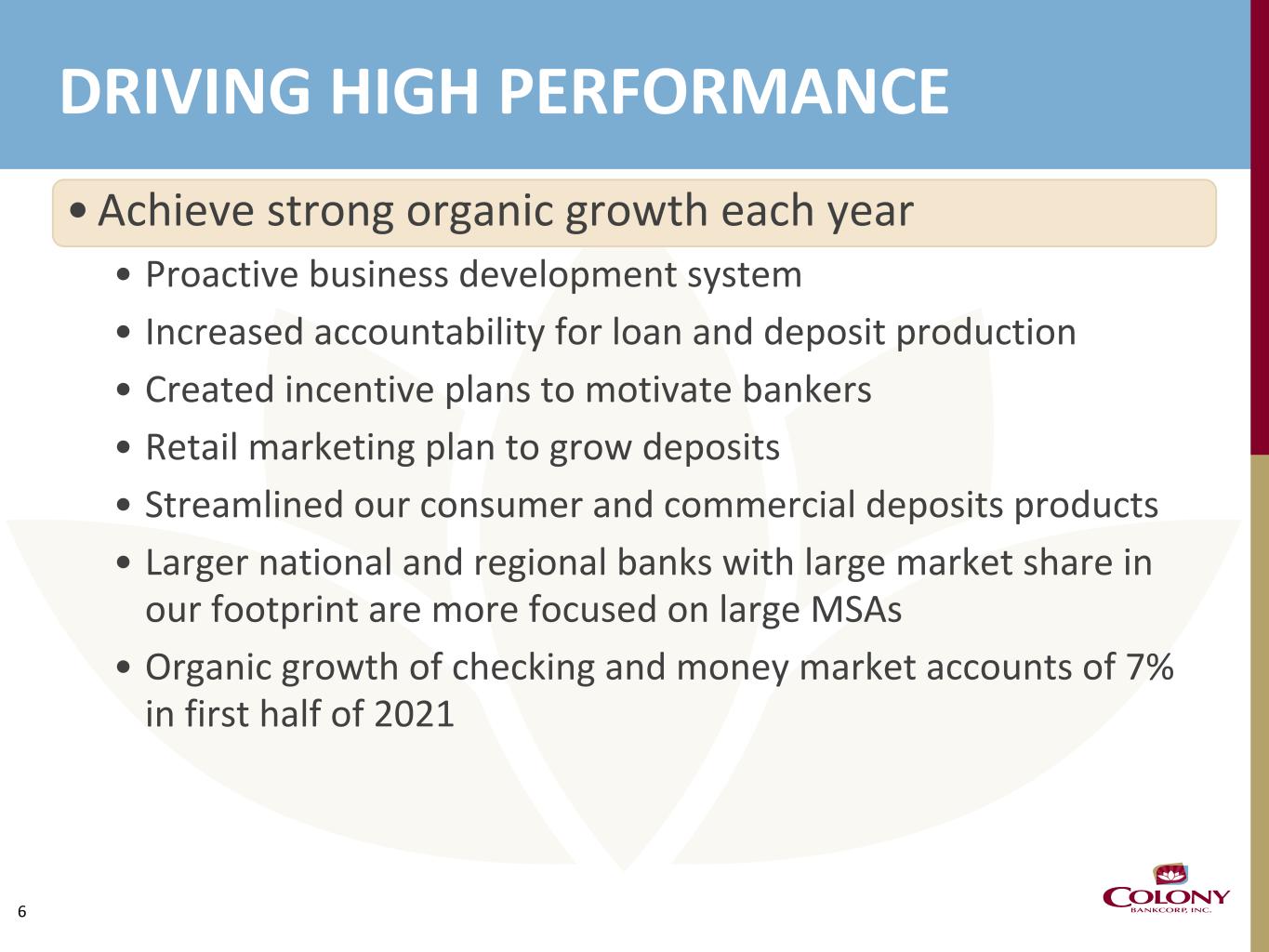 DRIVING HIGH PERFORMANCE

• Achieve strong organic growth each year

• Proactive business development system
• Increased accountability for loan and deposit production
• Created incentive plans to motivate bankers
• Retail marketing plan to grow deposits
• Streamlined our consumer and commercial deposits products
• Larger national and regional banks with large market share in our footprint are more focused on large MSAs
• Organic growth of checking and money market accounts of 7% in first half of 2021

6

COLONY
BANKCORP, INC.